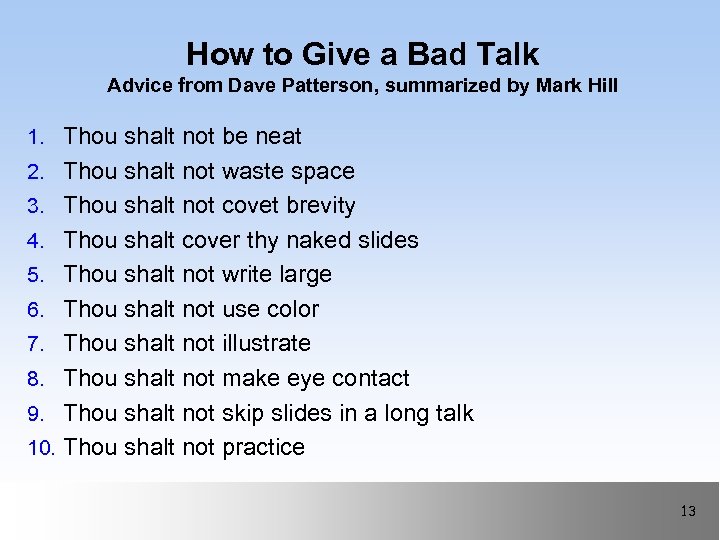 How to Give a Bad Talk
Advice from Dave Patterson, summarized by Mark Hill

1. Thou shalt not be neat
2. Thou shalt not waste space
3. Thou shalt not covet brevity
4. Thou shalt cover thy naked slides
5. Thou shalt not write large
6. Thou shalt not use color
7. Thou shalt not illustrate
8. Thou shalt not make eye contact
9. Thou shalt not skip slides in a long talk
10. Thou shalt not practice

13